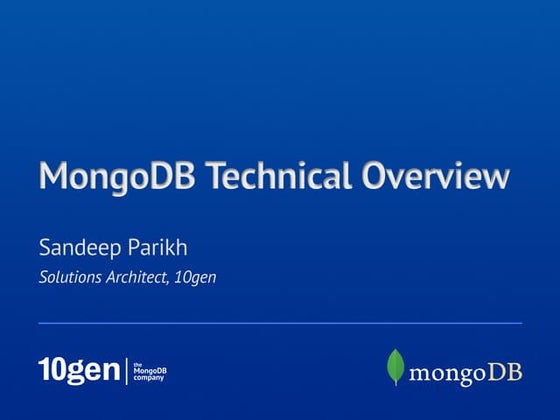 MongoDB Technical Overview

Sandeep Parikh

Solutions Architect, 10gen

10gen the MongoDB company

mongoDB